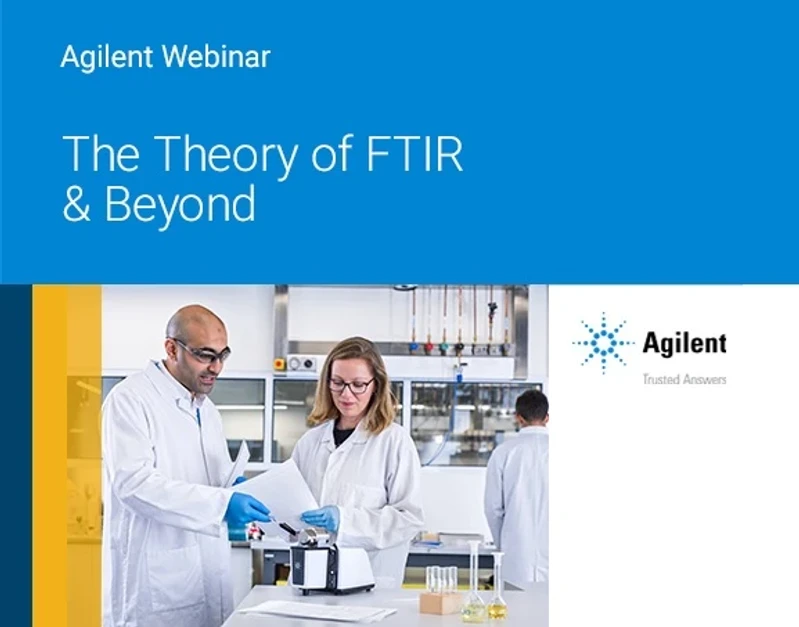 Agilent Webinar

The Theory of FTIR & Beyond

Agilent
Trusted Answers